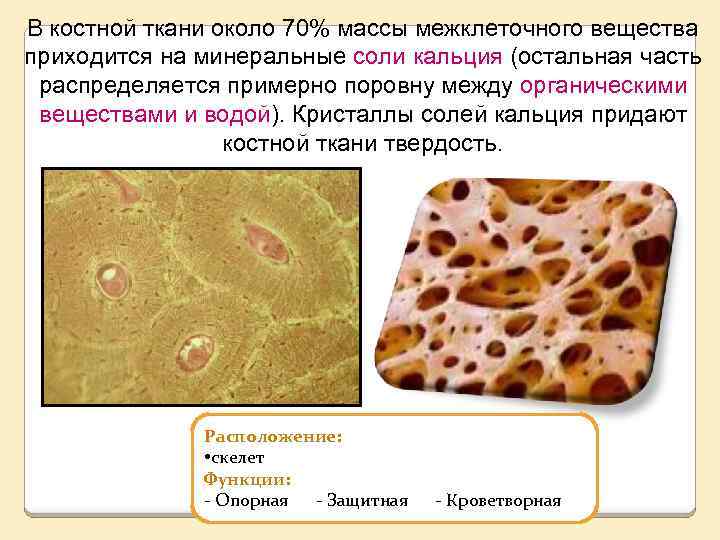 В костной ткани около 70% массы межклеточного вещества приходится на минеральные соли кальция (остальная часть распределяется примерно поровну между органическими веществами и водой). Кристаллы солей кальция придают костной ткани твердость.

Расположение:
•скелет
Функции:
- Опорная - Защитная - Кроветворная